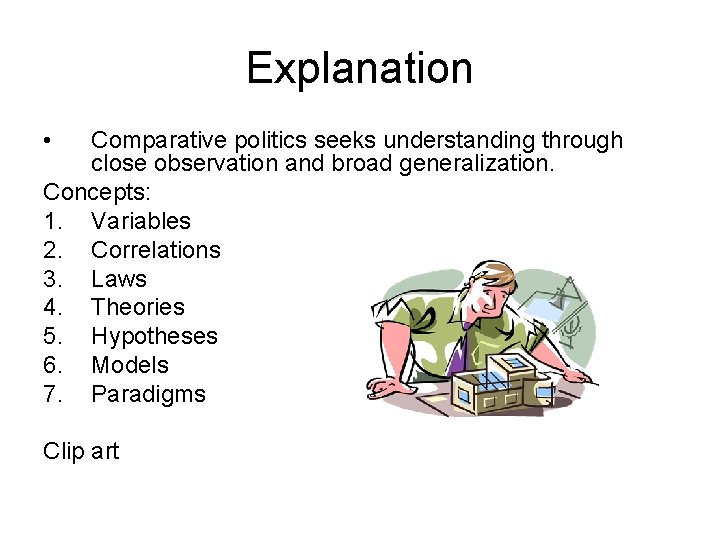 Explanation

• Comparative politics seeks understanding through close observation and broad generalization.

Concepts:
1. Variables
2. Correlations
3. Laws
4. Theories
5. Hypotheses
6. Models
7. Paradigms

Clip art